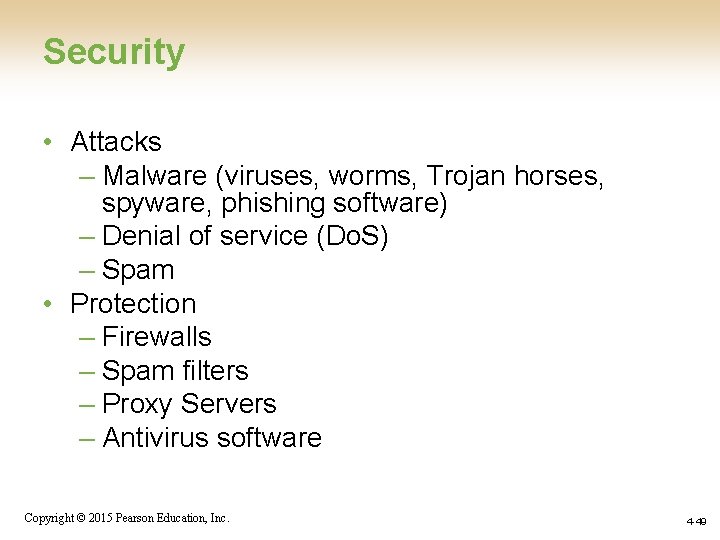 Security

• Attacks
– Malware (viruses, worms, Trojan horses, spyware, phishing software)
– Denial of service (DoS)
– Spam
• Protection
– Firewalls
– Spam filters
– Proxy Servers
– Antivirus software

Copyright © 2015 Pearson Education, Inc.

4-49